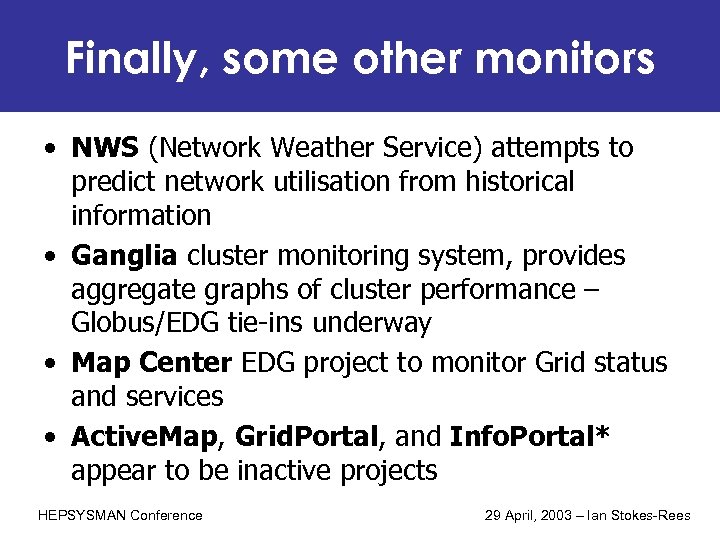 Finally, some other monitors

• NWS (Network Weather Service) attempts to predict network utilisation from historical information

• Ganglia cluster monitoring system, provides aggregate graphs of cluster performance – Globus/EDG tie-ins underway

• Map Center EDG project to monitor Grid status and services

• ActiveMap, GridPortal, and InfoPortal* appear to be inactive projects

HEPSYSMAN Conference

29 April, 2003 – Ian Stokes-Rees